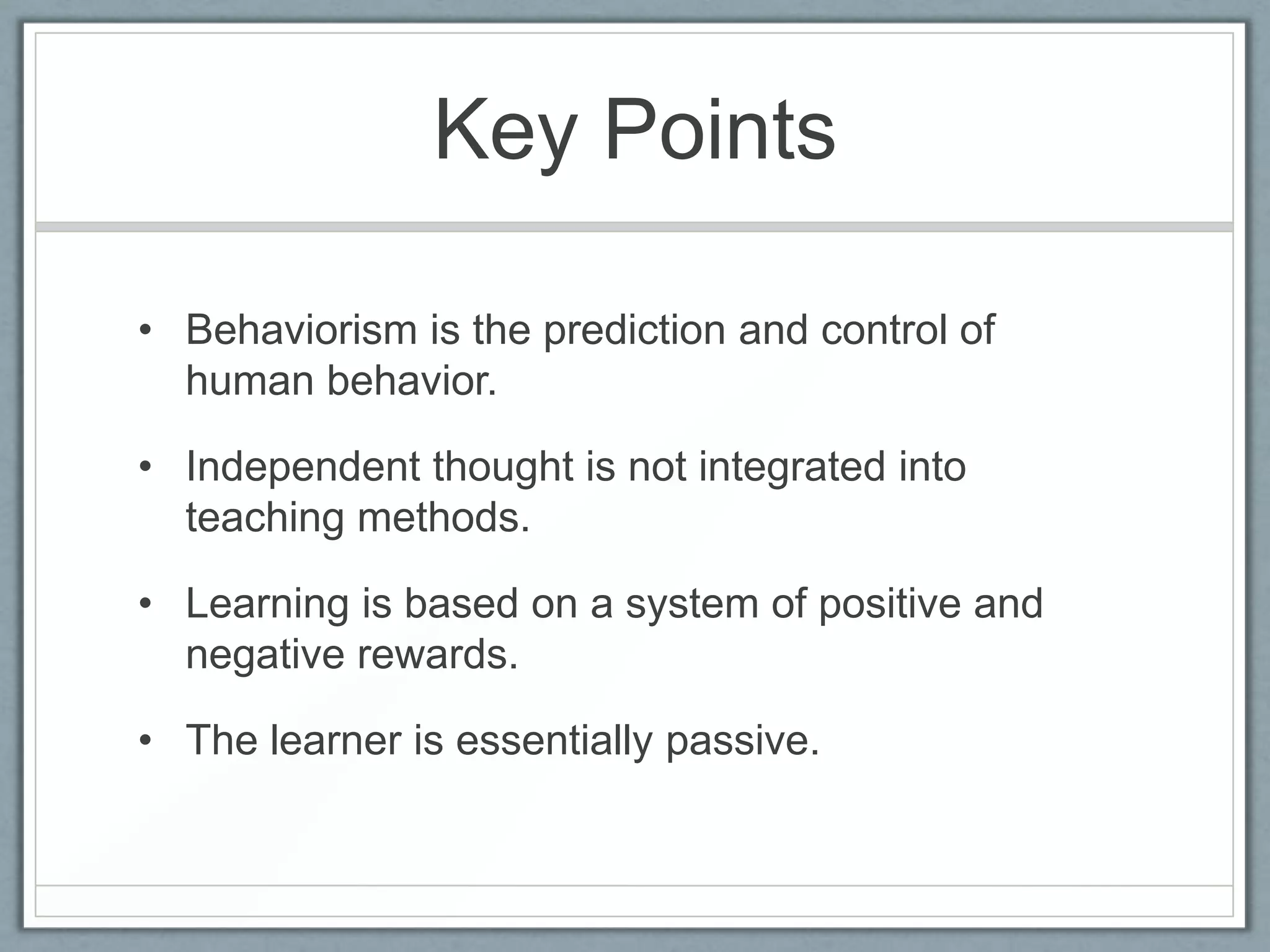 Key Points

• Behaviorism is the prediction and control of human behavior.

• Independent thought is not integrated into teaching methods.

• Learning is based on a system of positive and negative rewards.

• The learner is essentially passive.